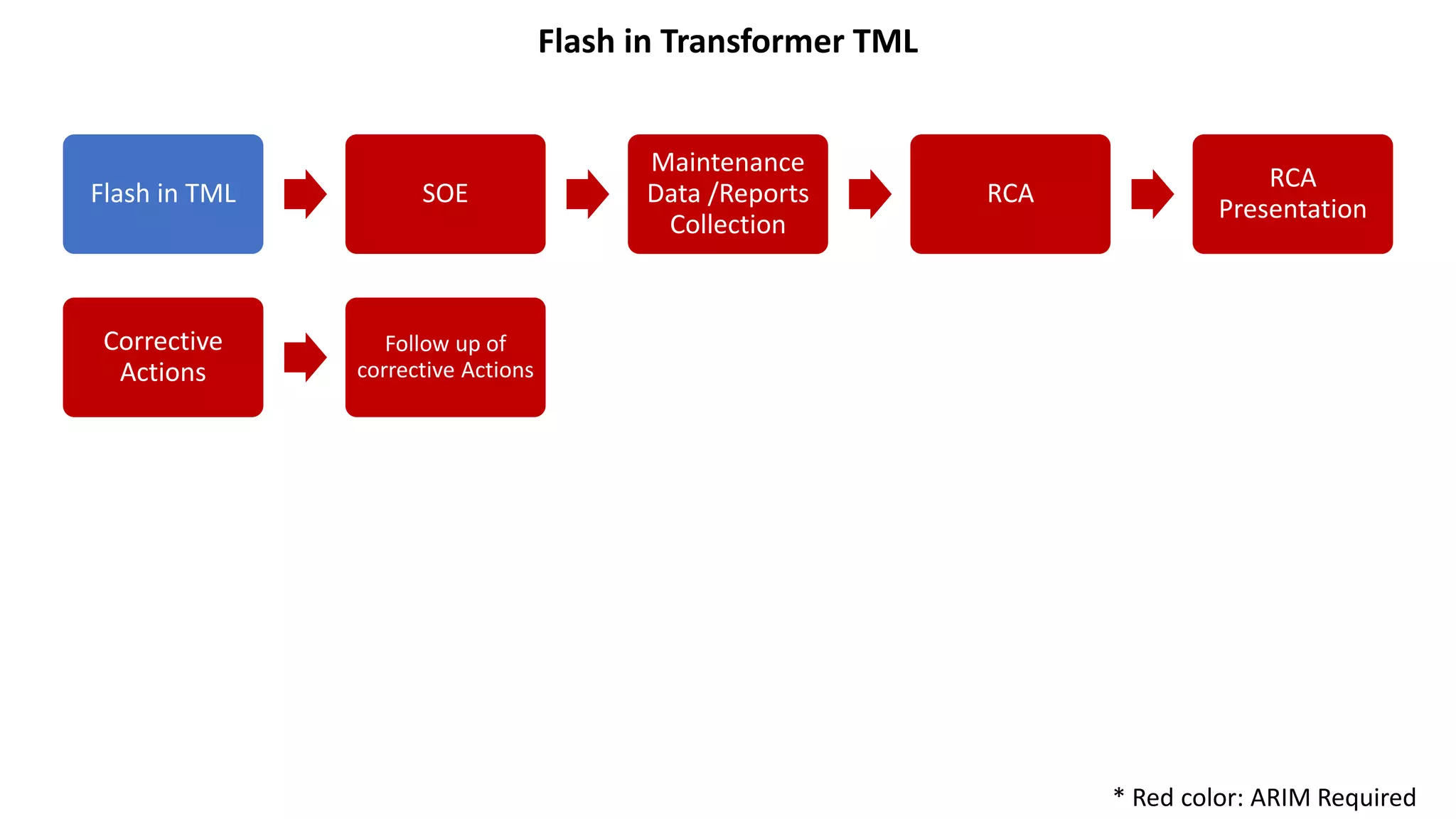 Flash in Transformer TML

Flash in TML

SOE

Maintenance Data /Reports Collection

RCA

RCA Presentation

Corrective Actions

Follow up of corrective Actions

* Red color: ARIM Required